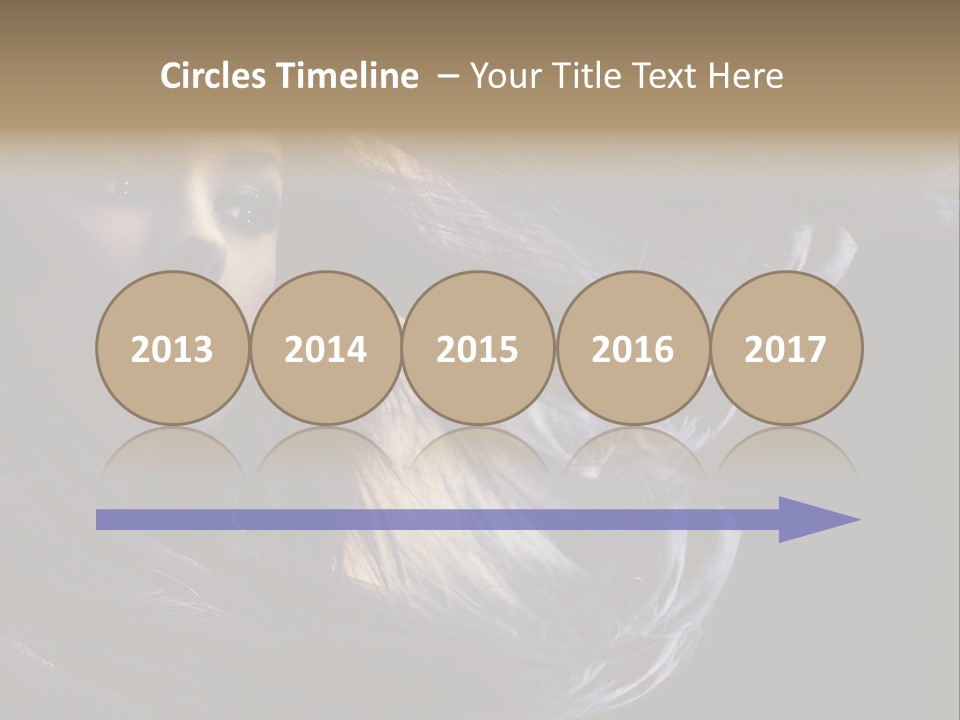 Circles Timeline – Your Title Text Here

2013

2014

2015

2016

2017